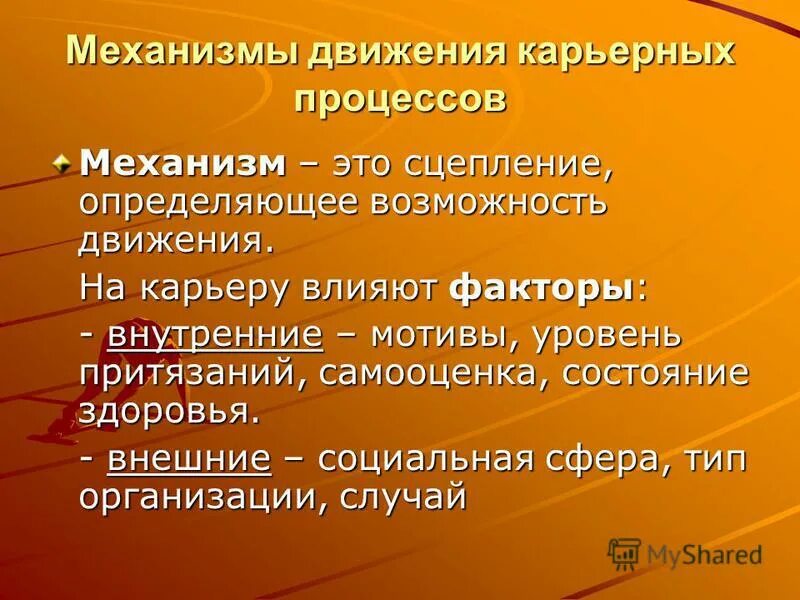 Механизмы движения карьерных процессов

Механизм – это сцепление, определяющее возможность движения.

На карьеру влияют факторы:

- внутренние – мотивы, уровень притязаний, самооценка, состояние здоровья.

- внешние – социальная сфера, тип организации, случай

MyShared